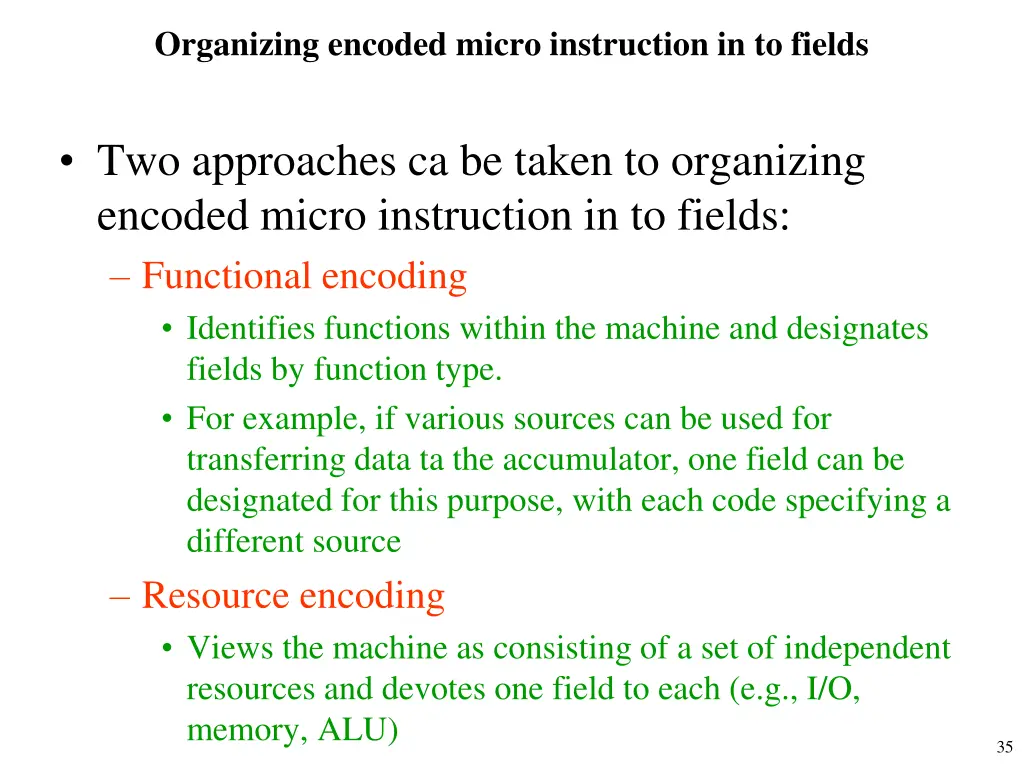 Organizing encoded micro instruction in to fields

• Two approaches ca be taken to organizing encoded micro instruction in to fields:
– Functional encoding
• Identifies functions within the machine and designates fields by function type.
• For example, if various sources can be used for transferring data ta the accumulator, one field can be designated for this purpose, with each code specifying a different source
– Resource encoding
• Views the machine as consisting of a set of independent resources and devotes one field to each (e.g., I/O, memory, ALU)

35